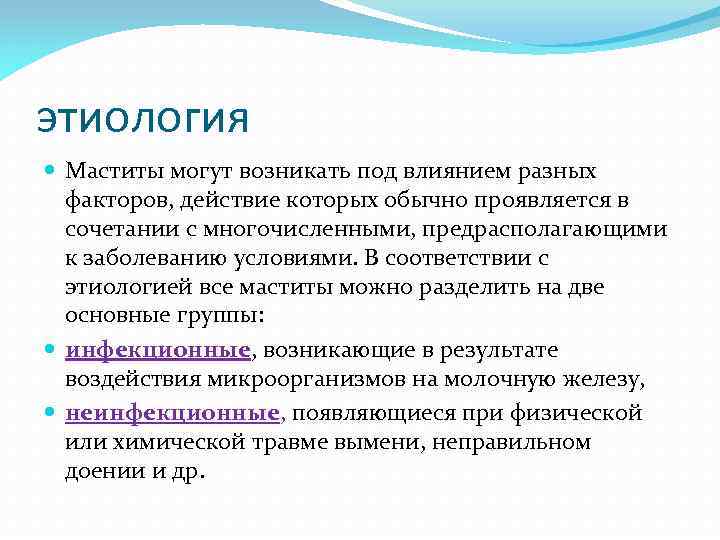 ЭТИОЛОГИЯ

Маститы могут возникать под влиянием разных факторов, действие которых обычно проявляется в сочетании с многочисленными, предрасполагающими к заболеванию условиями. В соответствии с этиологией все маститы можно разделить на две основные группы:

инфекционные, возникающие в результате воздействия микроорганизмов на молочную железу,

неинфекционные, появляющиеся при физической или химической травме вымени, неправильном доении и др.